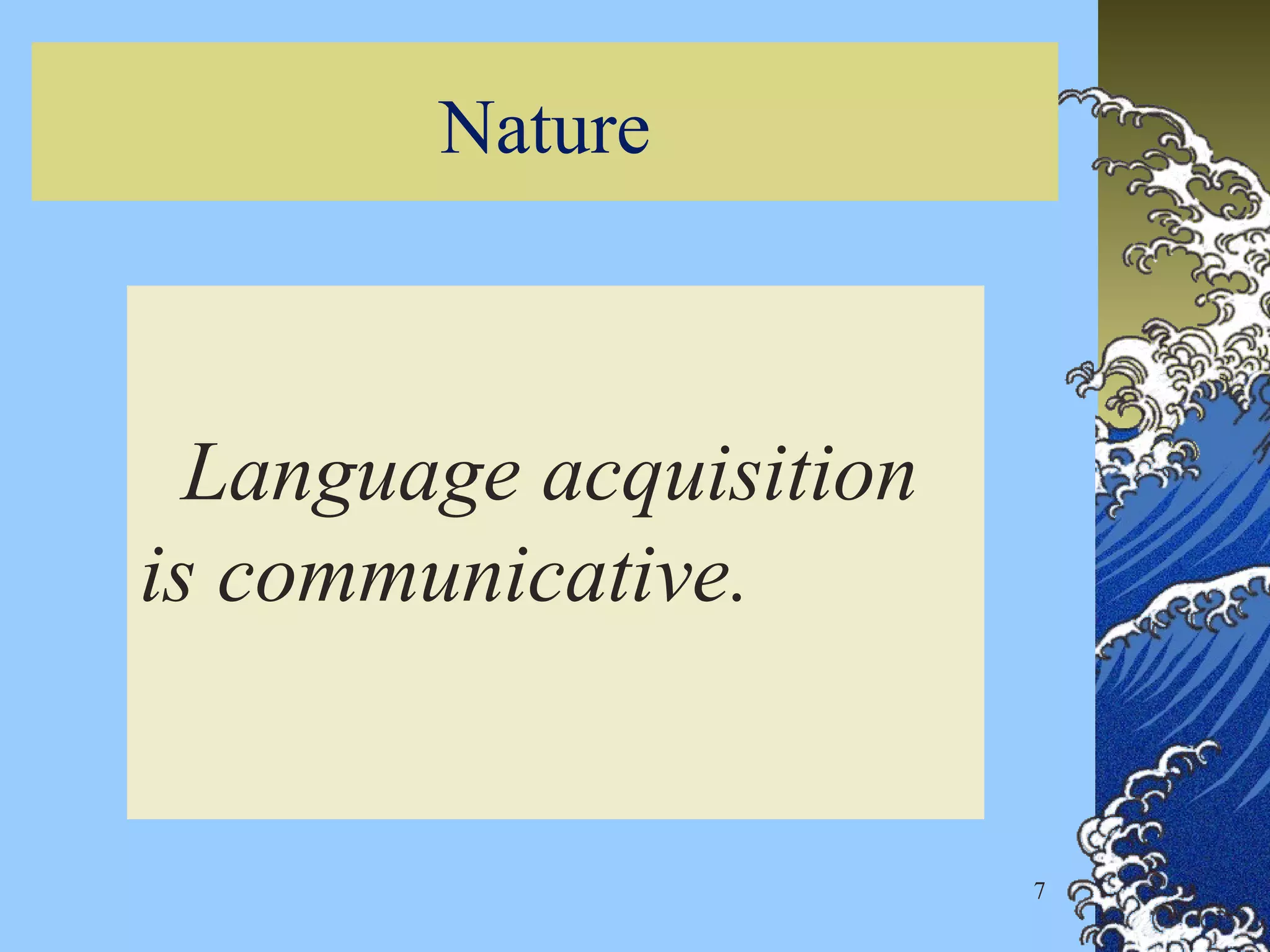 Nature

Language acquisition is communicative.

7